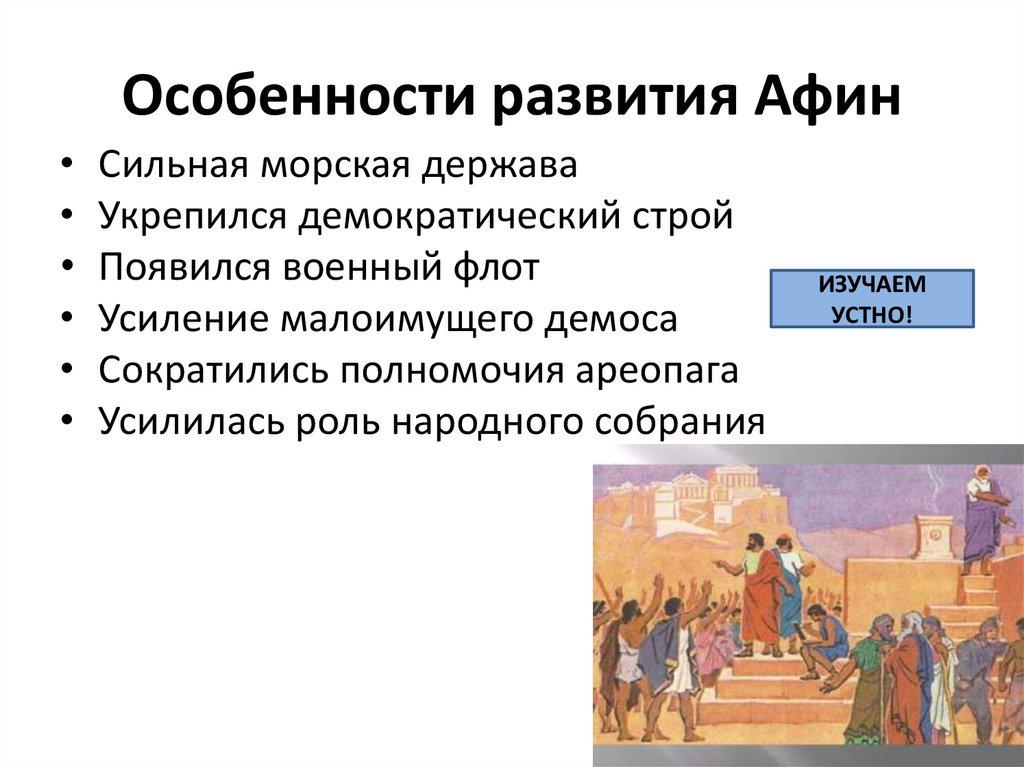 Особенности развития Афин

• Сильная морская держава
• Укрепился демократический строй
• Появился военный флот
• Усиление малоимущего демоса
• Сократились полномочия ареопага
• Усилилась роль народного собрания

ИЗУЧАЕМ УСТНО!